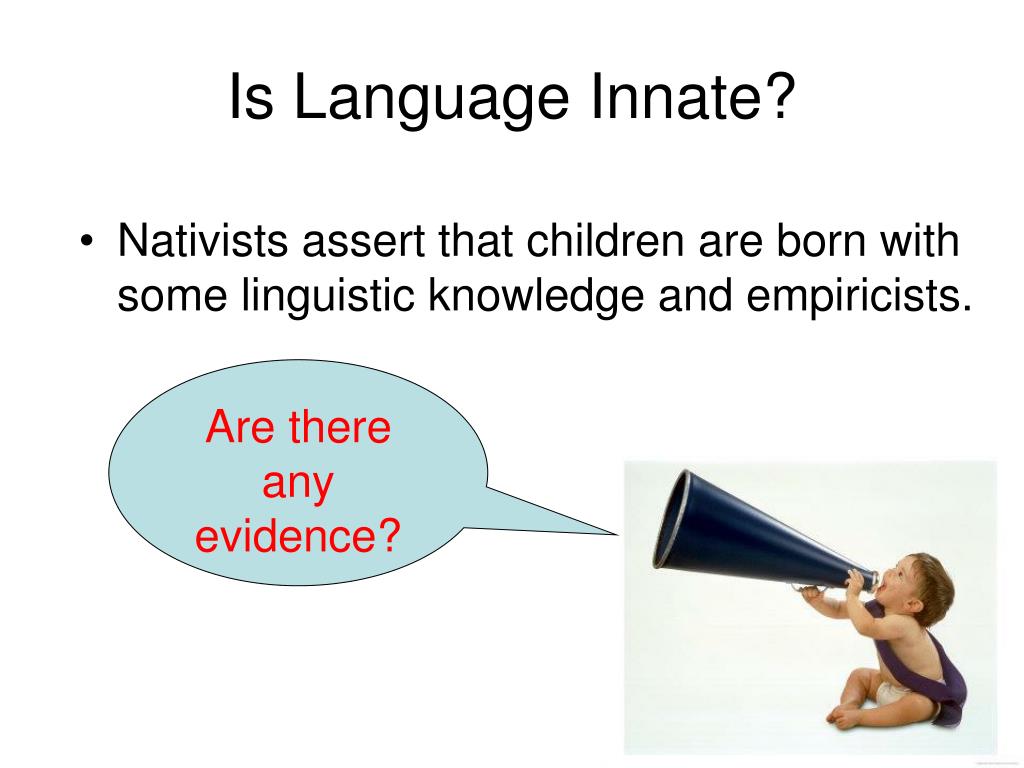 Is Language Innate?

• Nativists assert that children are born with some linguistic knowledge and empiricists.

Are there any evidence?